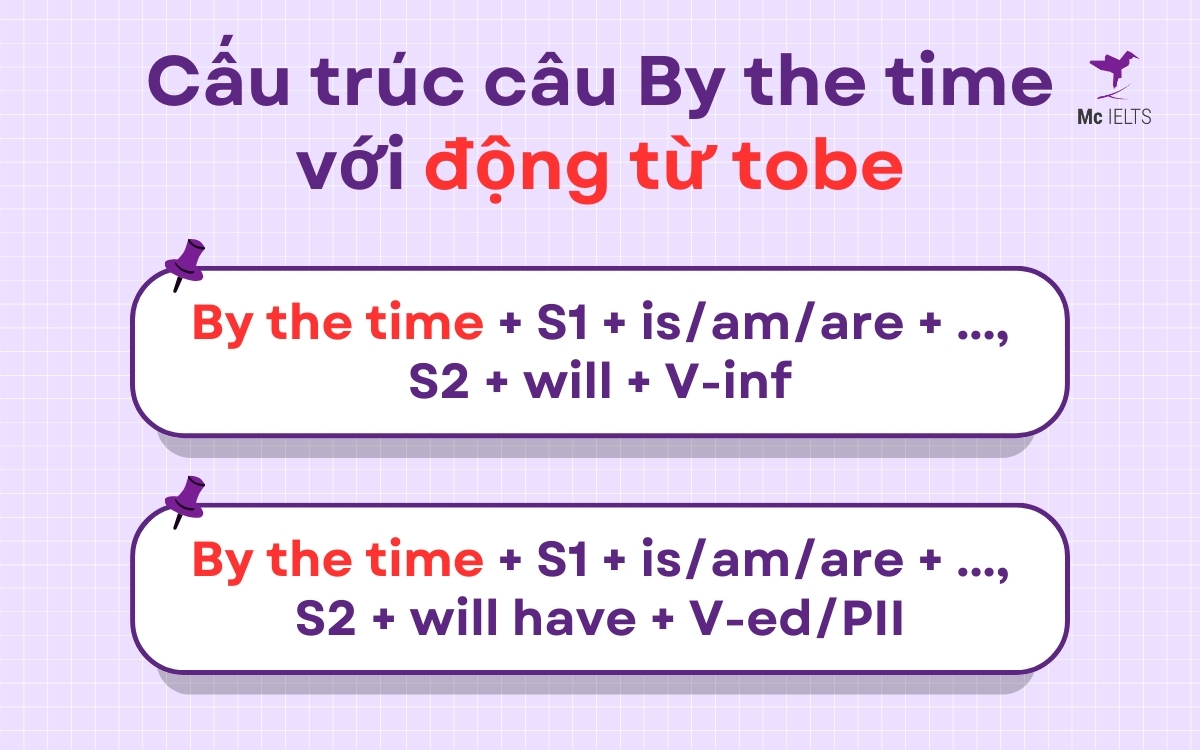 Cấu trúc câu By the time với động từ tobe

Mc IELTS

By the time + S1 + is/am/are + ..., S2 + will + V-inf

By the time + S1 + is/am/are + ..., S2 + will have + V-ed/PII